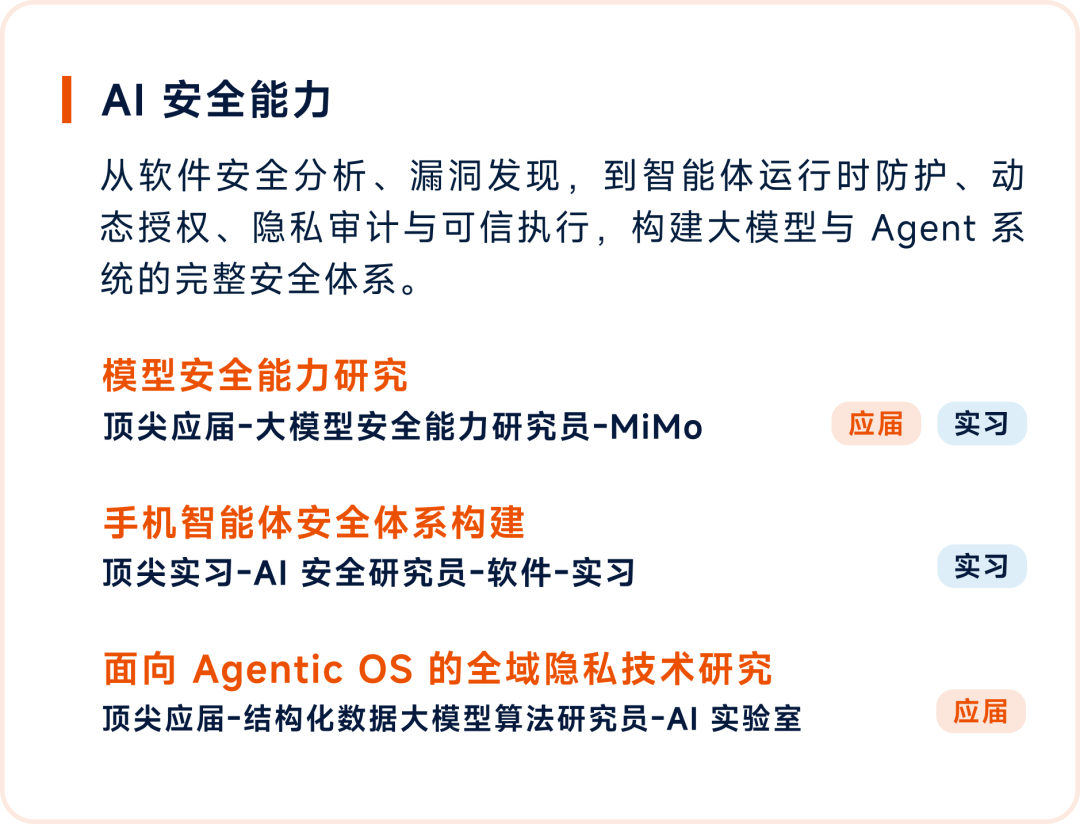 AI 安全能力

从软件安全分析、漏洞发现，到智能体运行时防护、动态授权、隐私审计与可信执行，构建大模型与 Agent 系统的完整安全体系。

模型安全能力研究
顶尖应届-大模型安全能力研究员-MiMo
应届 实习

手机智能体安全体系构建
顶尖实习-AI 安全研究员-软件-实习
实习

面向 Agentic OS 的全域隐私技术研究
顶尖应届-结构化数据大模型算法研究员-AI 实验室
应届